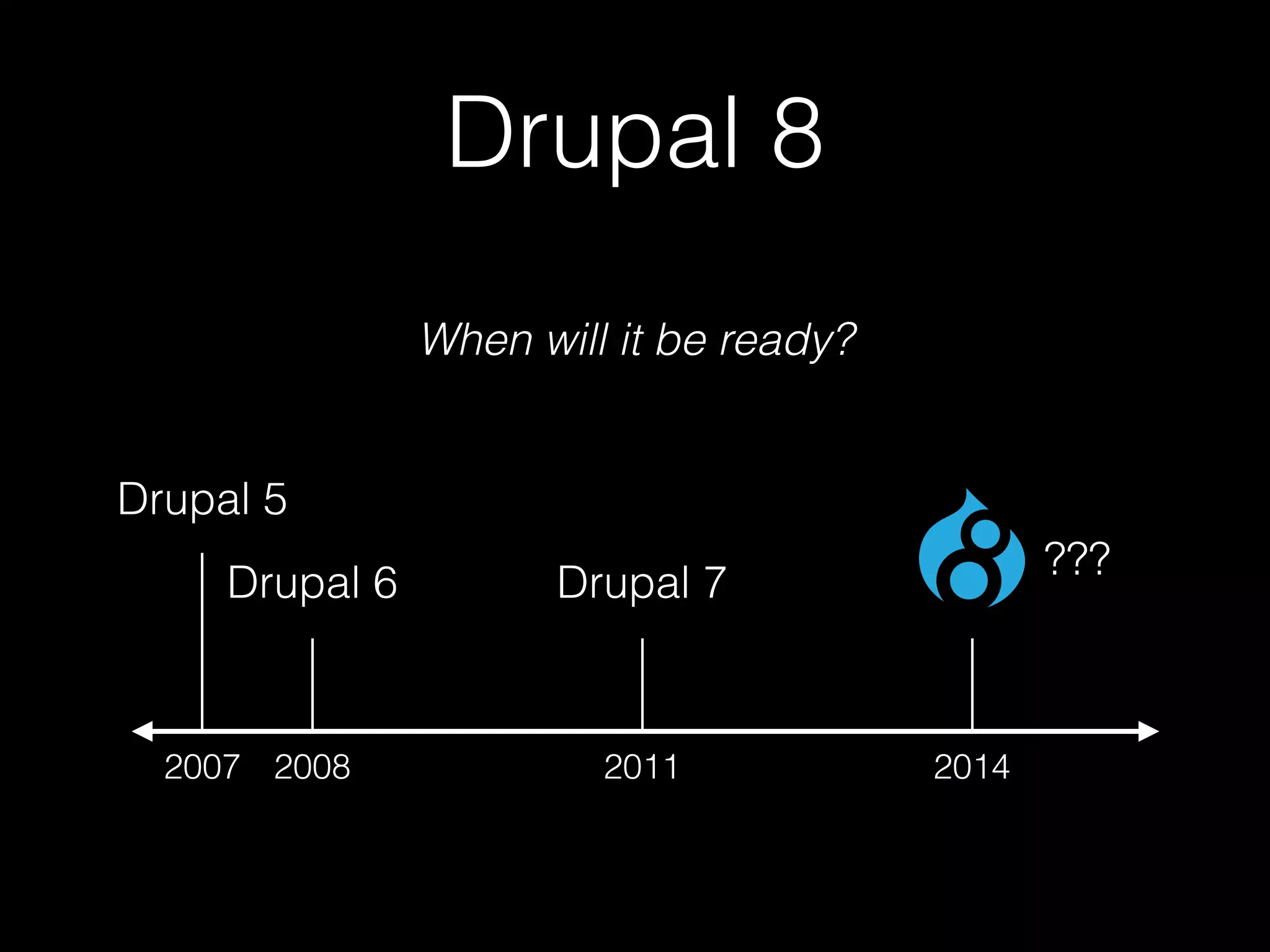 Drupal 8

When will it be ready?

Drupal 5

Drupal 6

Drupal 7

8 ???

2007 2008 2011 2014